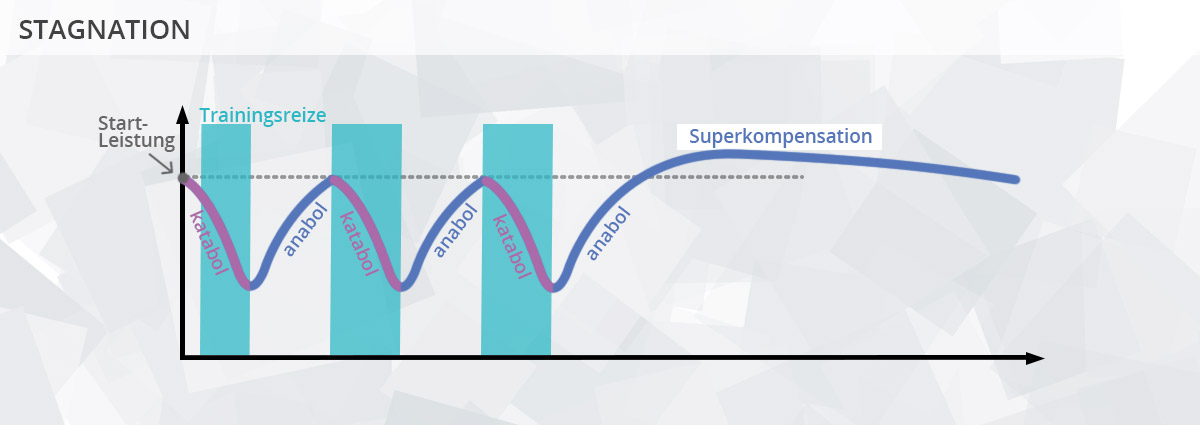 STAGNATION

Start-Leistung

Trainingsreize

Superkompensation

katabol

anabol

katabol

anabol

katabol

anabol